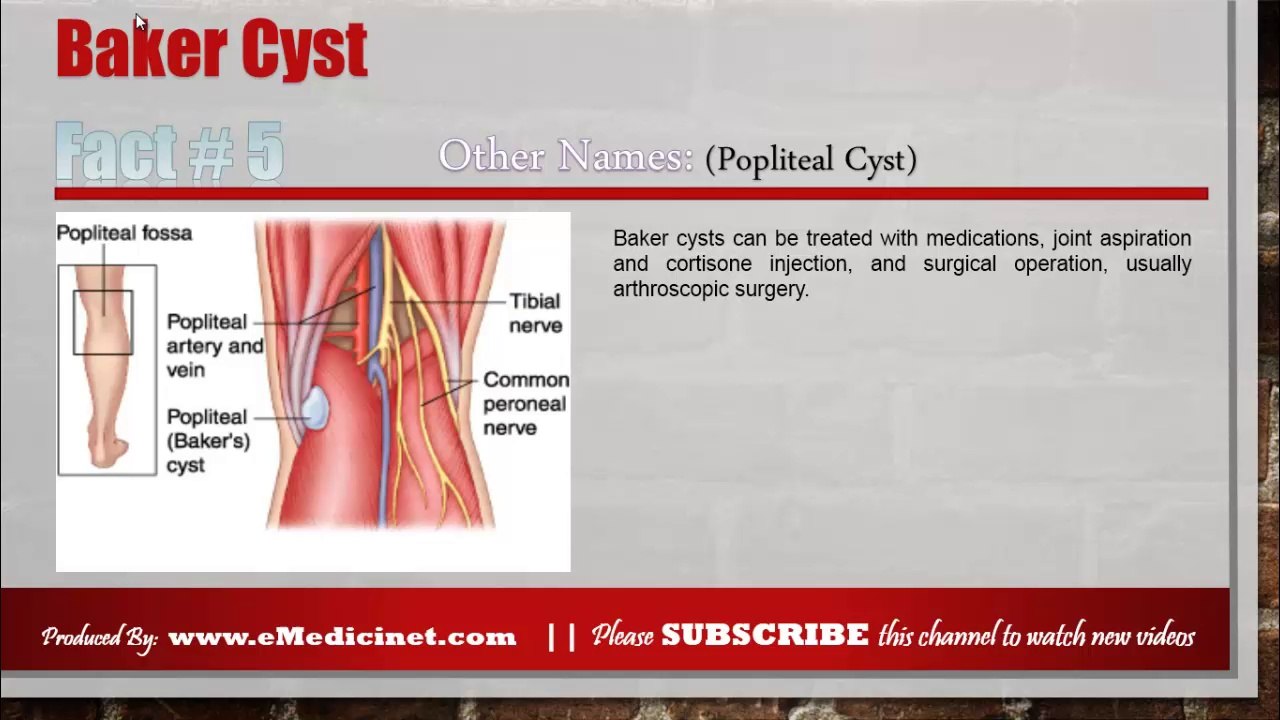 Baker Cyst

Fact # 5

Other Names: (Popliteal Cyst)

Popliteal fossa

Popliteal artery and vein

Popliteal (Baker's) cyst

Tibial nerve

Common peroneal nerve

Baker cysts can be treated with medications, joint aspiration and cortisone injection, and surgical operation, usually arthroscopic surgery.

Produced By: www.eMedicinet.com || Please SUBSCRIBE this channel to watch new videos